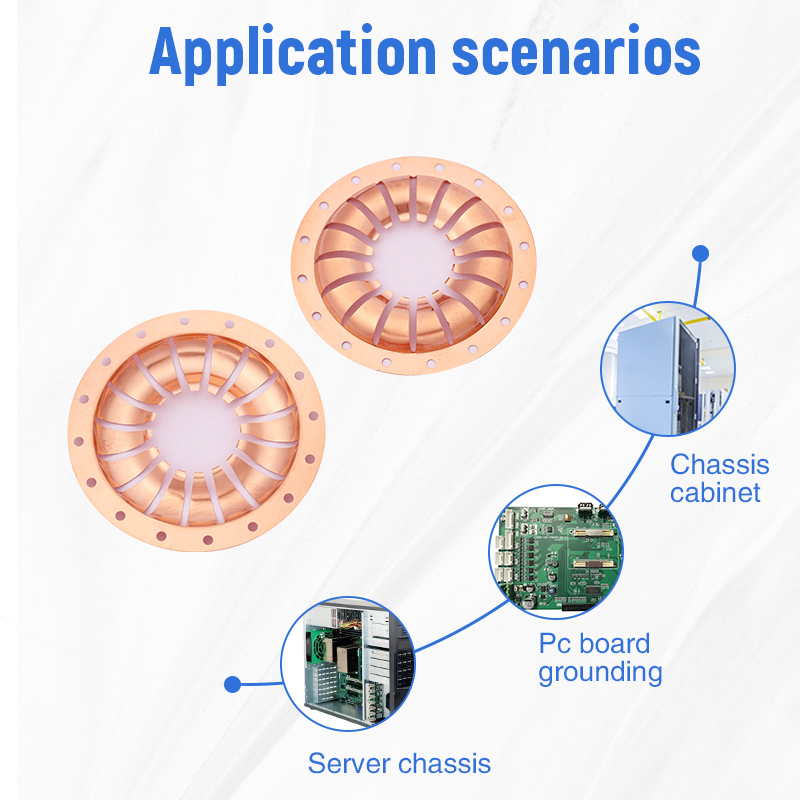 Application scenarios

Chassis cabinet

Pc board grounding

Server chassis